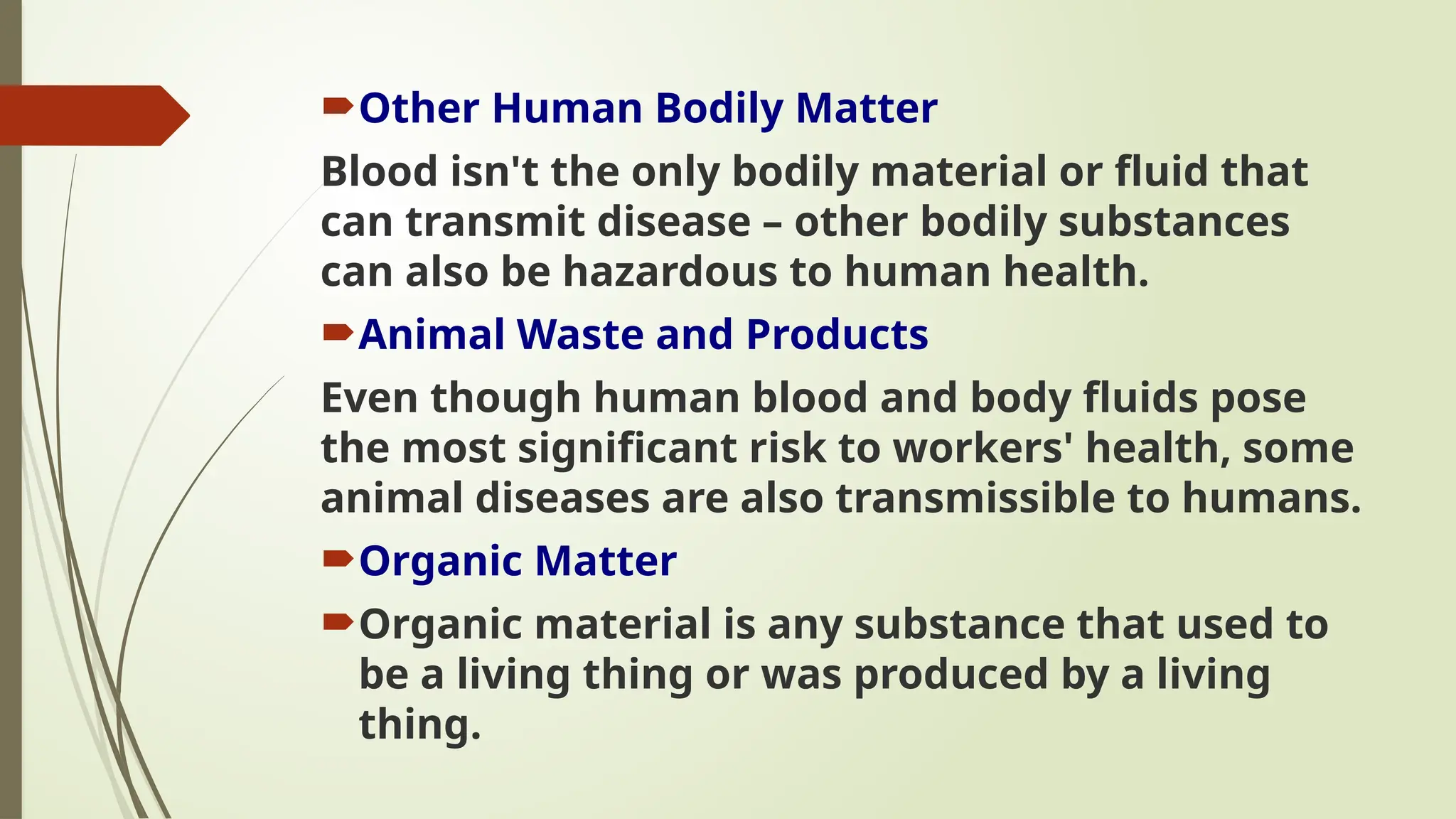 Other Human Bodily Matter

Blood isn't the only bodily material or fluid that can transmit disease – other bodily substances can also be hazardous to human health.

Animal Waste and Products

Even though human blood and body fluids pose the most significant risk to workers' health, some animal diseases are also transmissible to humans.

Organic Matter

Organic material is any substance that used to be a living thing or was produced by a living thing.